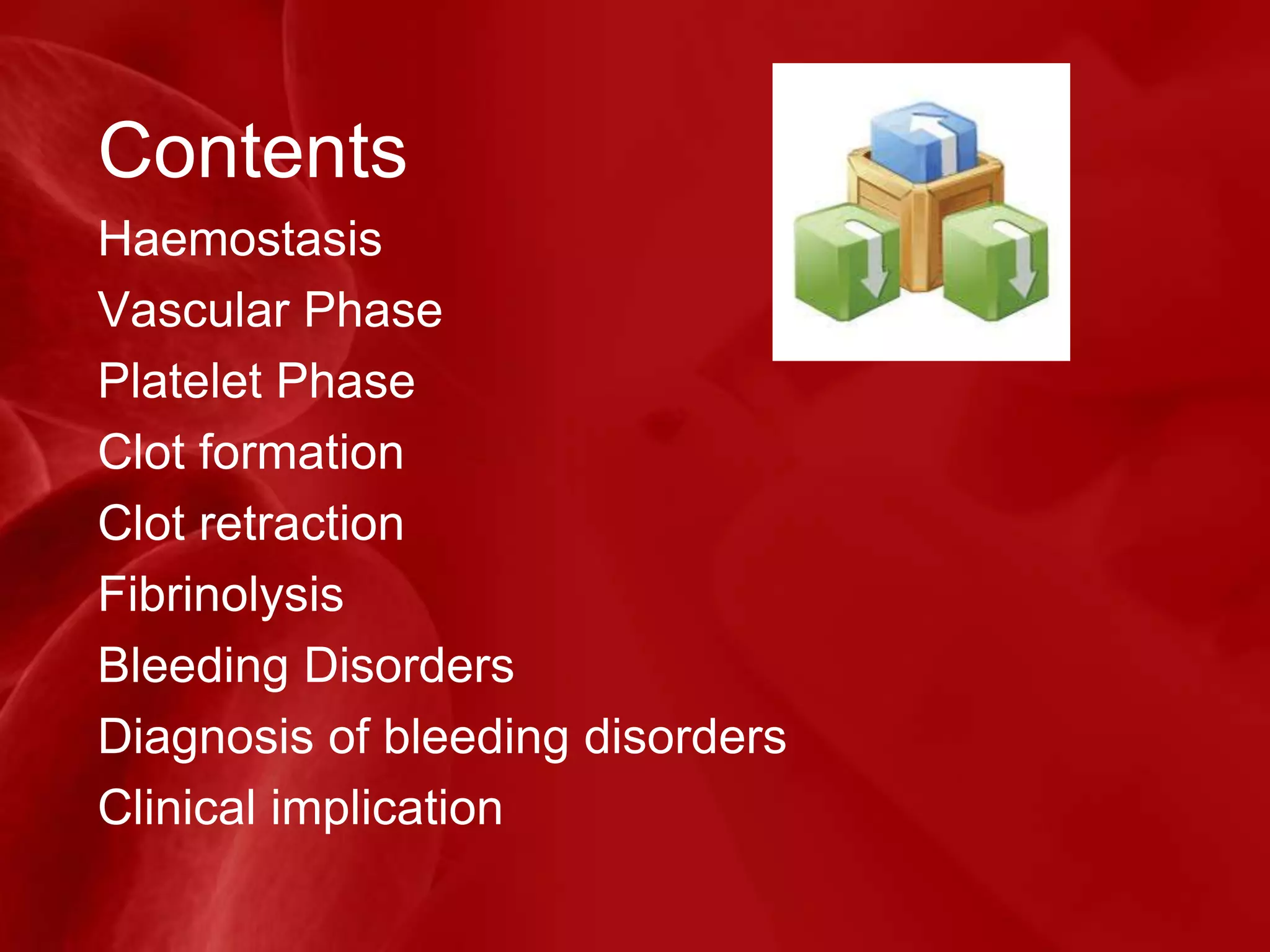 Contents

Haemostasis
Vascular Phase
Platelet Phase
Clot formation
Clot retraction
Fibrinolysis
Bleeding Disorders
Diagnosis of bleeding disorders
Clinical implication